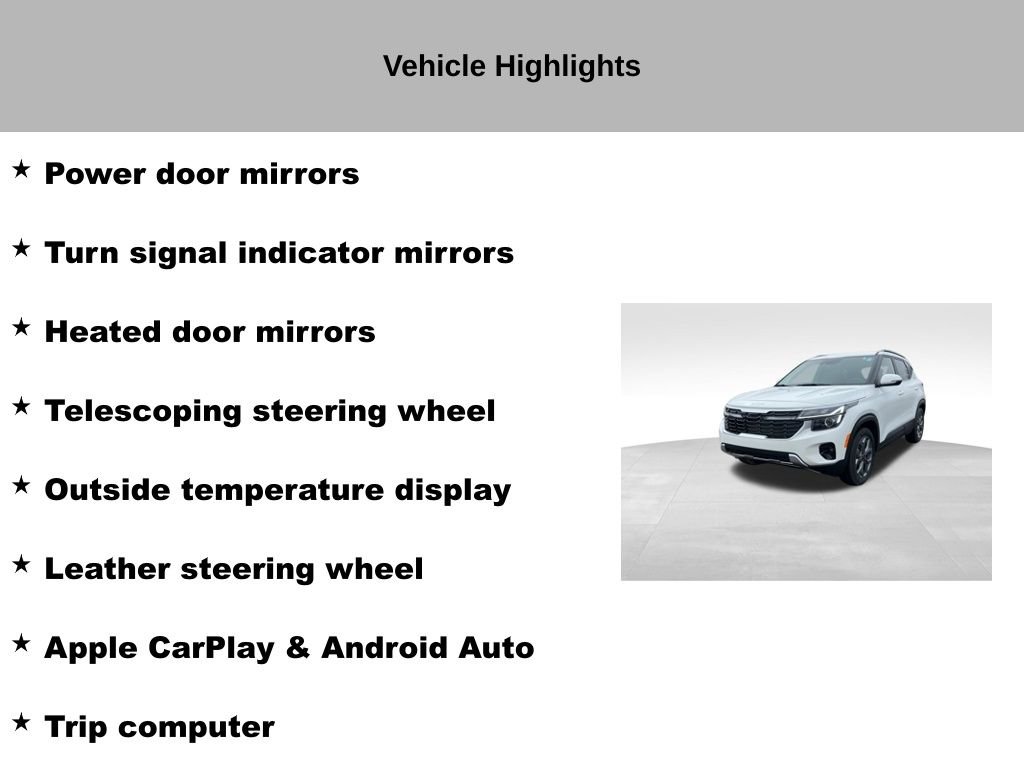 Vehicle Highlights

★ Power door mirrors

★ Turn signal indicator mirrors

★ Heated door mirrors

★ Telescoping steering wheel

★ Outside temperature display

★ Leather steering wheel

★ Apple CarPlay & Android Auto

★ Trip computer